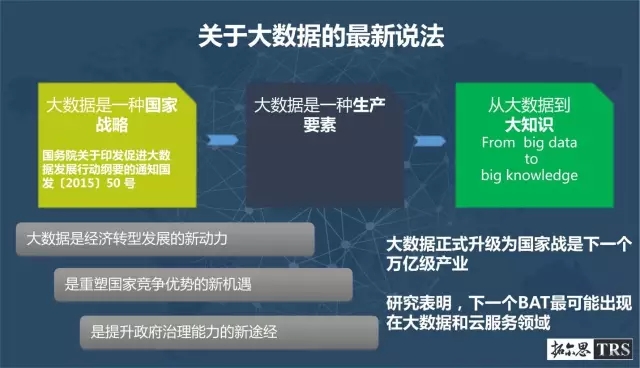 关于大数据的最新说法

大数据是一种国家战略

国务院关于印发促进大数据发展行动纲要的通知国发〔2015〕50 号

大数据是一种生产要素

从大数据到大知识
From big data to big knowledge

大数据是经济转型发展的新动力

是重塑国家竞争优势的新机遇

是提升政府治理能力的新途经

大数据正式升级为国家战是下一个万亿级产业

研究表明，下一个BAT最可能出现在大数据和云服务领域

拓尔思 TRS